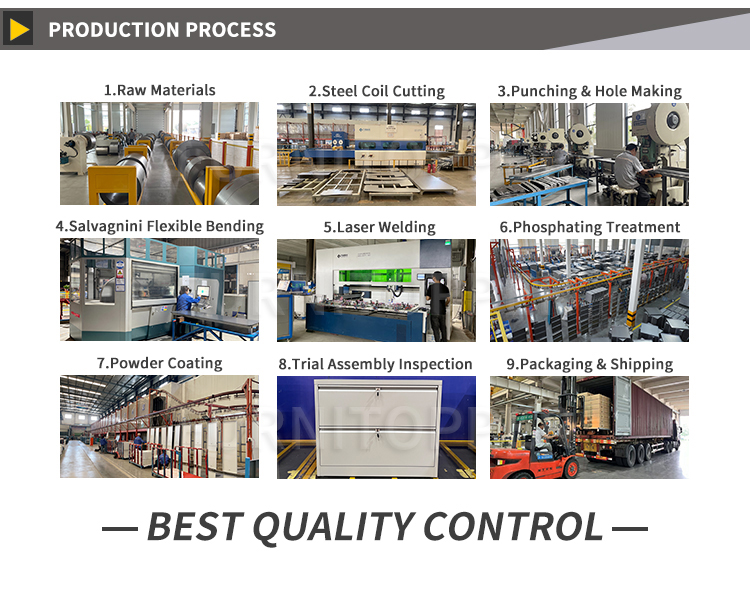 PRODUCTION PROCESS

1.Raw Materials

2.Steel Coil Cutting

3.Punching & Hole Making

4.Salvagnini Flexible Bending

5.Laser Welding

6.Phosphating Treatment

7.Powder Coating

8.Trial Assembly Inspection

9.Packaging & Shipping

— BEST QUALITY CONTROL —